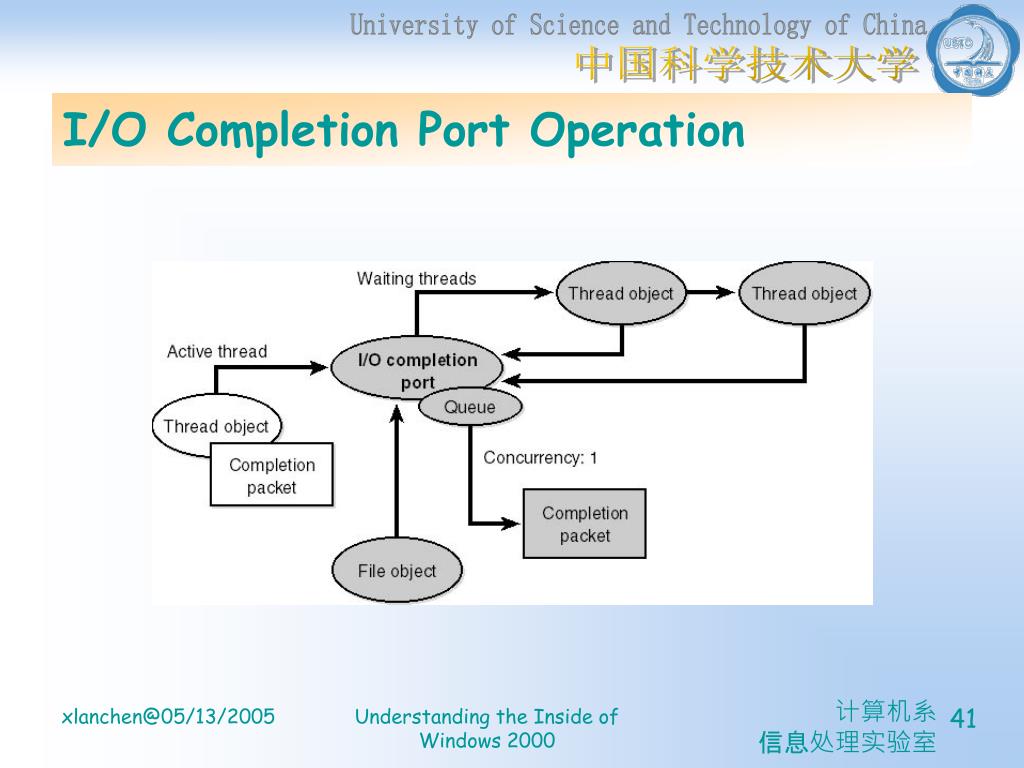 University of Science and Technology of China
中国科学技术大学

USTC

I/O Completion Port Operation

Waiting threads
Thread object
Thread object
Active thread
I/O completion port
Queue
Thread object
Completion packet
Concurrency: 1
Completion packet
File object

xlanchen@05/13/2005

Understanding the Inside of Windows 2000

计算机系
信息处理实验室

41